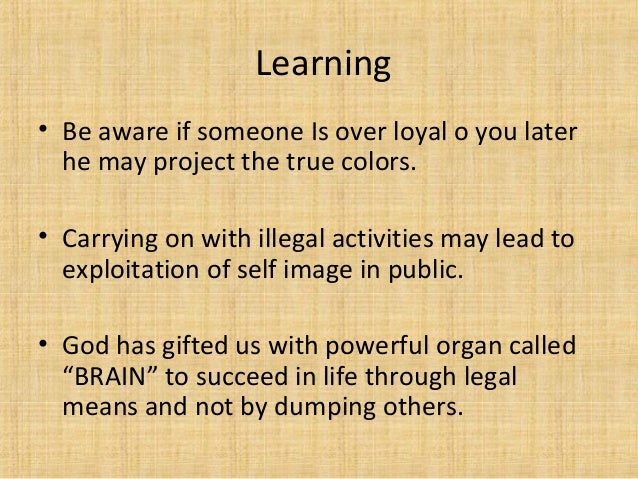 Learning

• Be aware if someone Is over loyal o you later he may project the true colors.

• Carrying on with illegal activities may lead to exploitation of self image in public.

• God has gifted us with powerful organ called “BRAIN” to succeed in life through legal means and not by dumping others.